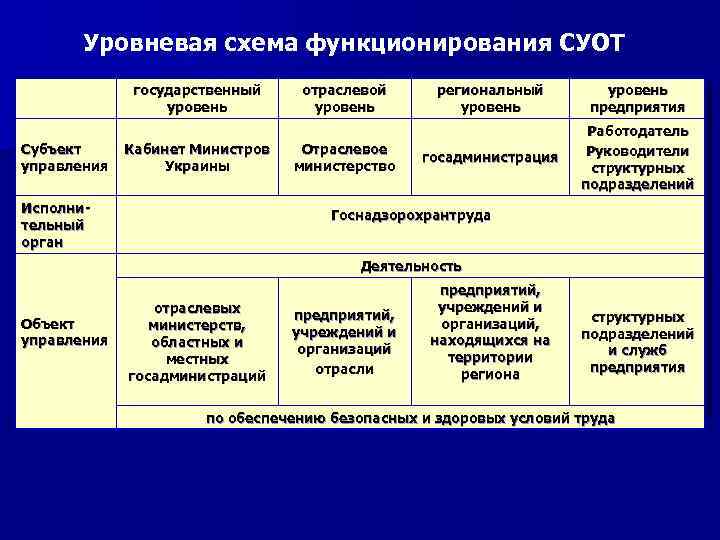 Уровневая схема функционирования СУОТ

| | государственный уровень | отраслевой уровень | региональный уровень | уровень предприятия |
|---|---|---|---|---|
| Субъект управления | Кабинет Министров Украины | Отраслевое министерство | госадминистрация | Работодатель Руководители структурных подразделений |
| Исполнительный орган | Госнадзорохрантруда | | | |
| Объект управления | Деятельность | | | |
| | отраслевых министерств, областных и местных госадминистраций | предприятий, учреждений и организаций отрасли | предприятий, учреждений и организаций, находящихся на территории региона | структурных подразделений и служб предприятия |
| | по обеспечению безопасных и здоровых условий труда | | | |